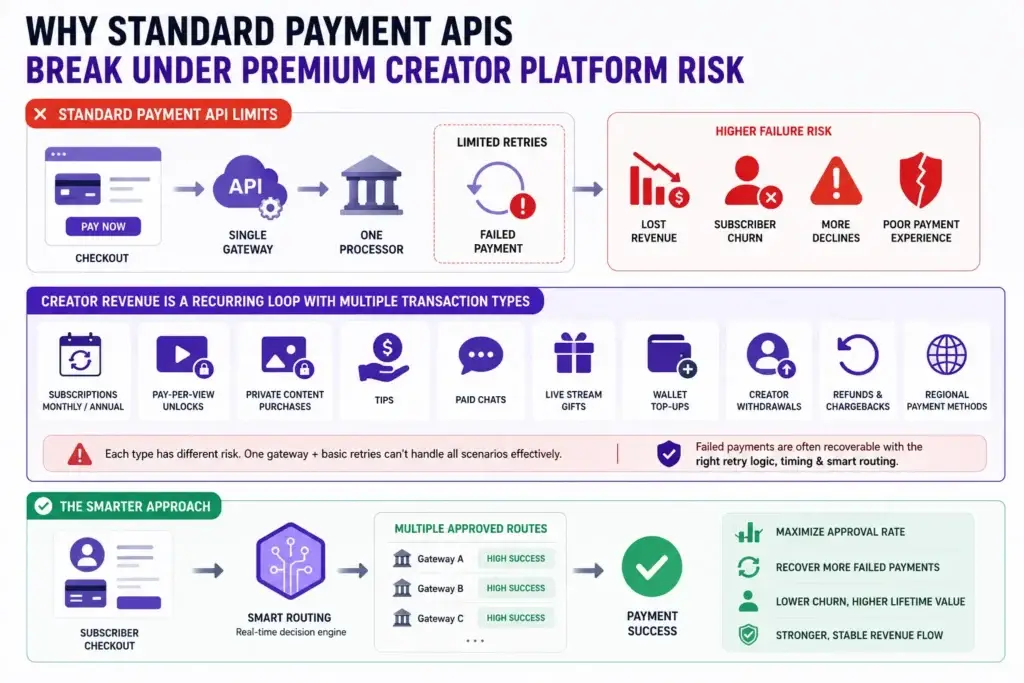 WHY STANDARD PAYMENT APIS
BREAK UNDER PREMIUM CREATOR PLATFORM RISK

STANDARD PAYMENT API LIMITS

PAY NOW
CHECKOUT

API
SINGLE GATEWAY

ONE PROCESSOR

LIMITED RETRIES
FAILED PAYMENT

HIGHER FAILURE RISK
LOST REVENUE
SUBSCRIBER CHURN
MORE DECLINES
POOR PAYMENT EXPERIENCE

CREATOR REVENUE IS A RECURRING LOOP WITH MULTIPLE TRANSACTION TYPES

SUBSCRIPTIONS MONTHLY / ANNUAL
PAY-PER-VIEW UNLOCKS
PRIVATE CONTENT PURCHASES
TIPS
PAID CHATS
LIVE STREAM GIFTS
WALLET TOP-UPS
CREATOR WITHDRAWALS
REFUNDS & CHARGEBACKS
REGIONAL PAYMENT METHODS

Each type has different risk. One gateway + basic retries can't handle all scenarios effectively.

Failed payments are often recoverable with the right retry logic, timing & smart routing.

THE SMARTER APPROACH

SUBSCRIBER CHECKOUT

SMART ROUTING
Real-time decision engine

MULTIPLE APPROVED ROUTES
Gateway A HIGH SUCCESS
Gateway B HIGH SUCCESS
Gateway C HIGH SUCCESS
...

PAYMENT SUCCESS

MAXIMIZE APPROVAL RATE
RECOVER MORE FAILED PAYMENTS
LOWER CHURN, HIGHER LIFETIME VALUE
STRONGER, STABLE REVENUE FLOW